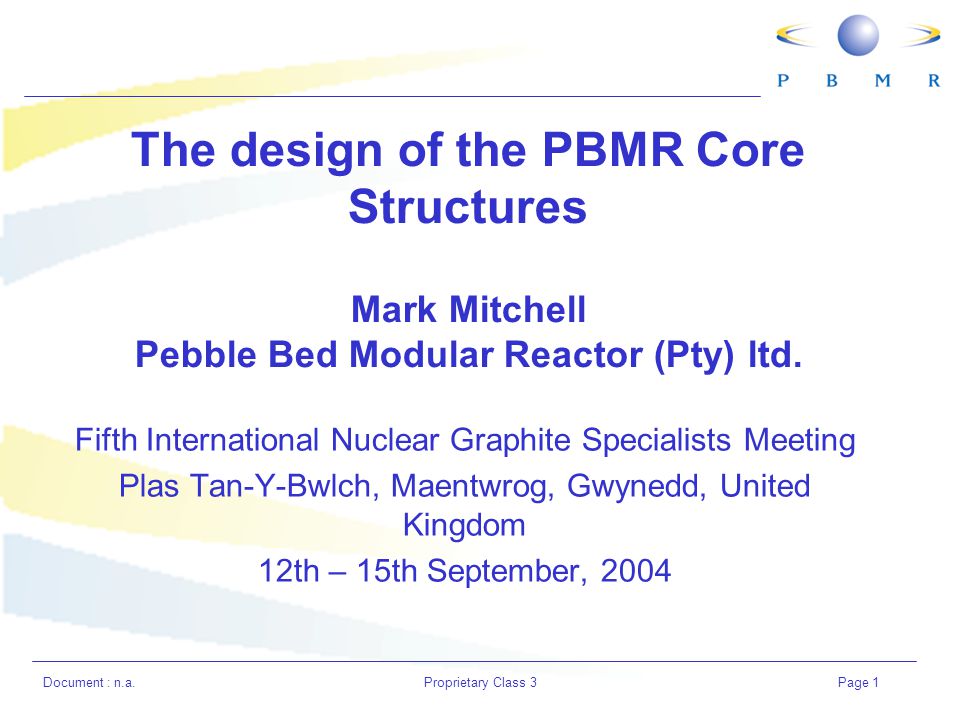 P B M R

The design of the PBMR Core Structures

Mark Mitchell
Pebble Bed Modular Reactor (Pty) ltd.

Fifth International Nuclear Graphite Specialists Meeting
Plas Tan-Y-Bwlch, Maentwrog, Gwynedd, United Kingdom
12th – 15th September, 2004

Document : n.a.
Proprietary Class 3
Page 1